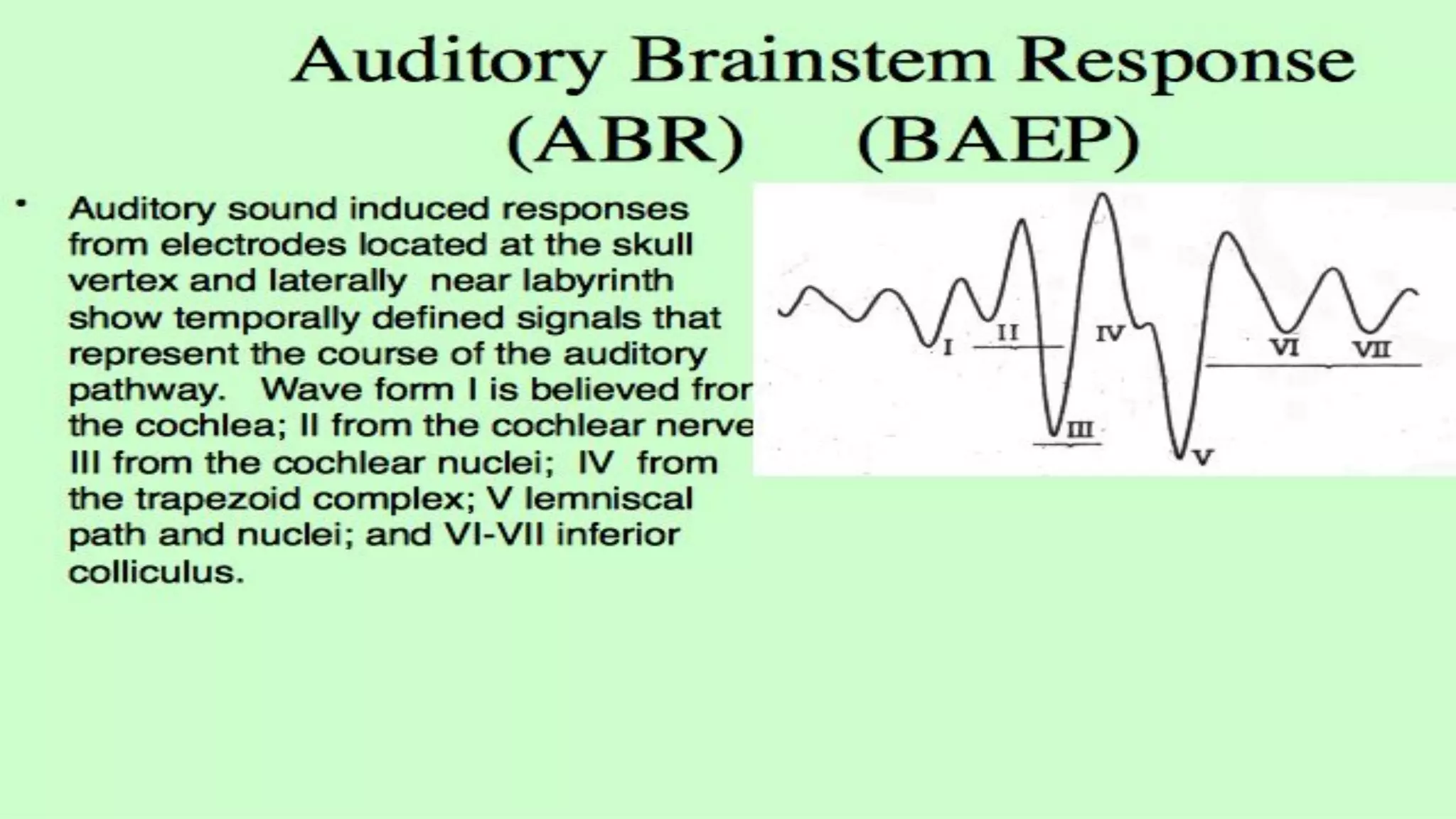 Auditory Brainstem Response
(ABR) (BAEP)

• Auditory sound induced responses from electrodes located at the skull vertex and laterally near labyrinth show temporally defined signals that represent the course of the auditory pathway. Wave form I is believed fror the cochlea; II from the cochlear nerve III from the cochlear nuclei; IV from the trapezoid complex; V lemniscal path and nuclei; and VI-VII inferior colliculus.

I II III IV V VI VII